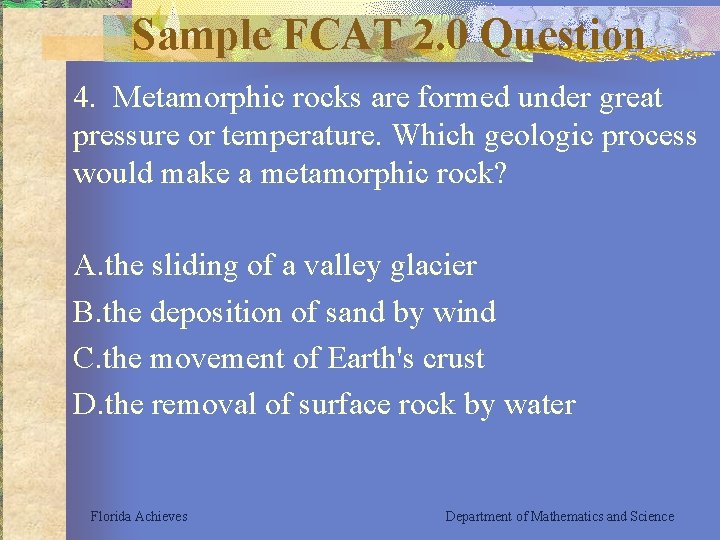 Sample FCAT 2.0 Question

4. Metamorphic rocks are formed under great pressure or temperature. Which geologic process would make a metamorphic rock?

A.the sliding of a valley glacier
B.the deposition of sand by wind
C.the movement of Earth's crust
D.the removal of surface rock by water

Florida Achieves

Department of Mathematics and Science